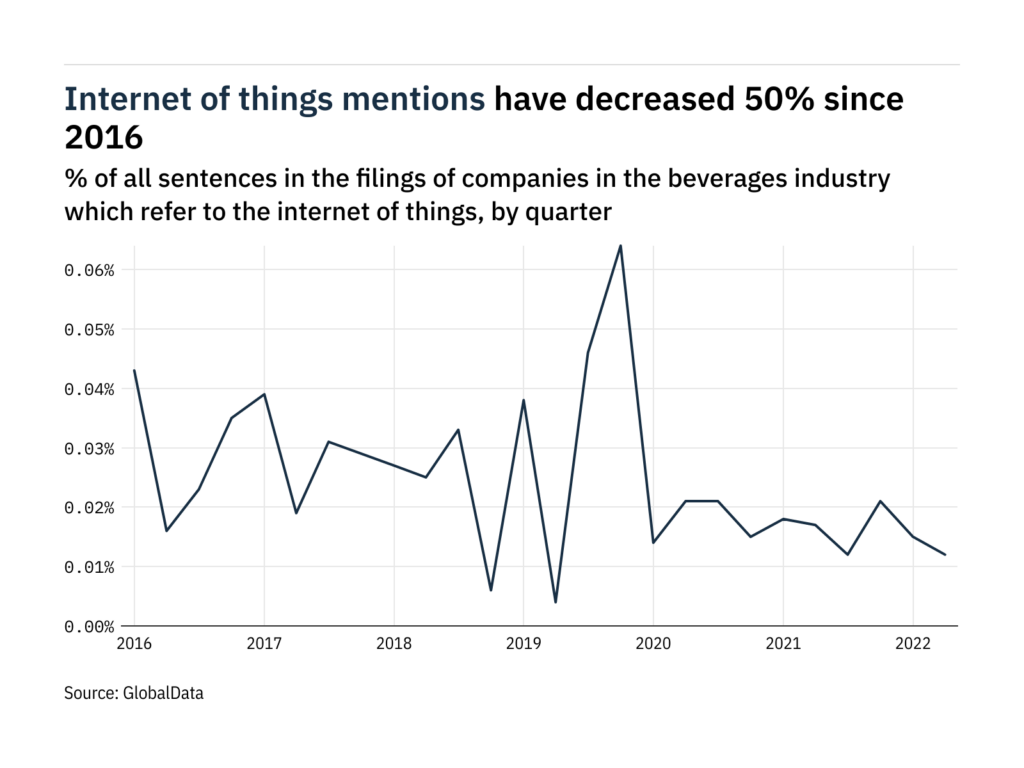 Internet of things mentions have decreased 50% since 2016

% of all sentences in the filings of companies in the beverages industry which refer to the internet of things, by quarter

0.06%
0.05%
0.04%
0.03%
0.02%
0.01%
0.00%

2016
2017
2018
2019
2020
2021
2022

Source: GlobalData